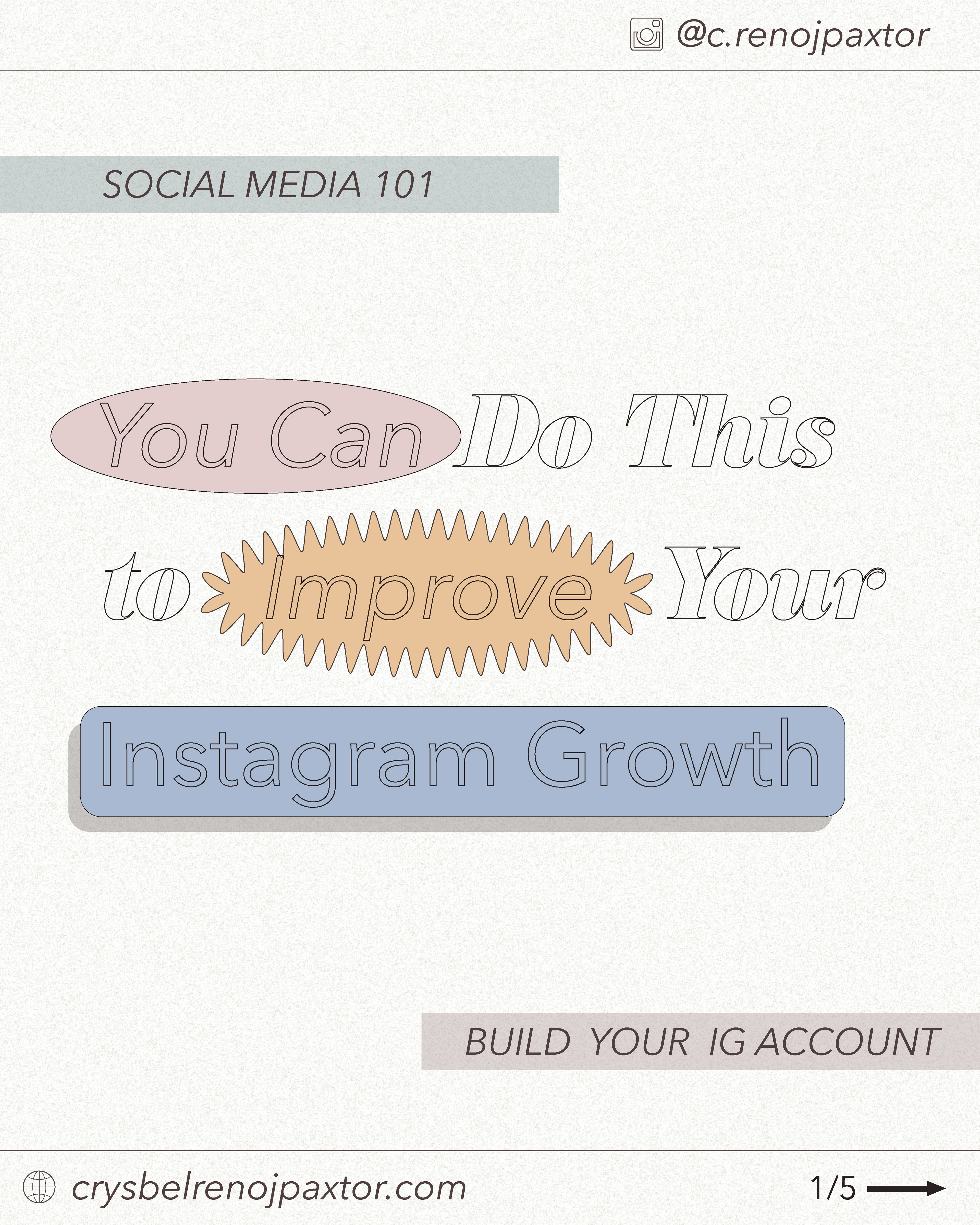 @c.renojpaxtor

SOCIAL MEDIA 101

You Can Do This to Improve Your Instagram Growth

BUILD YOUR IG ACCOUNT

crysbelrenojpaxtor.com

1/5